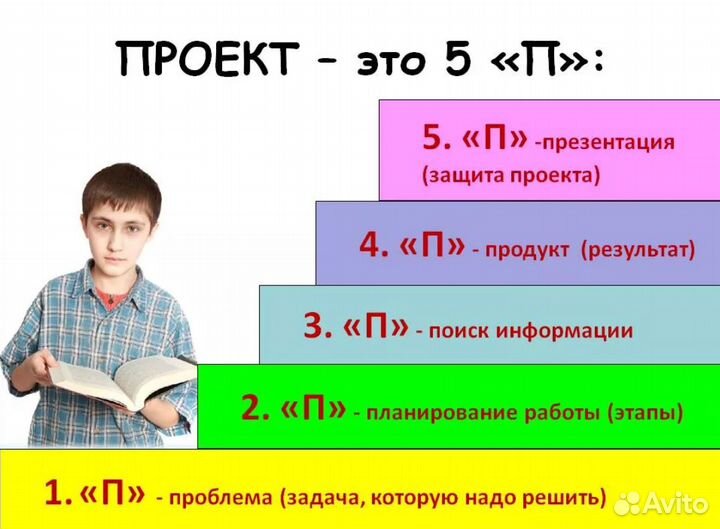 ПРОЕКТ – это 5 «П»:

5. «П» -презентация (защита проекта)

4. «П» - продукт (результат)

3. «П» - поиск информации

2. «П» - планирование работы (этапы)

1. «П» - проблема (задача, которую надо решить)

Avito